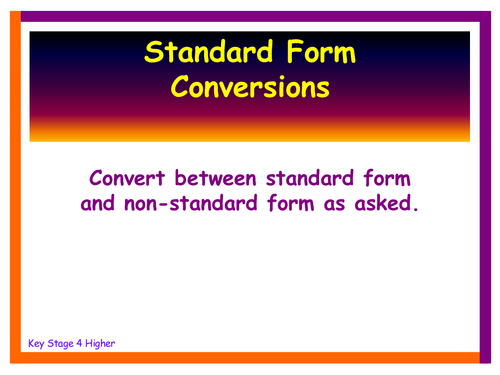 Standard Form Conversions

Convert between standard form and non-standard form as asked.

Key Stage 4 Higher